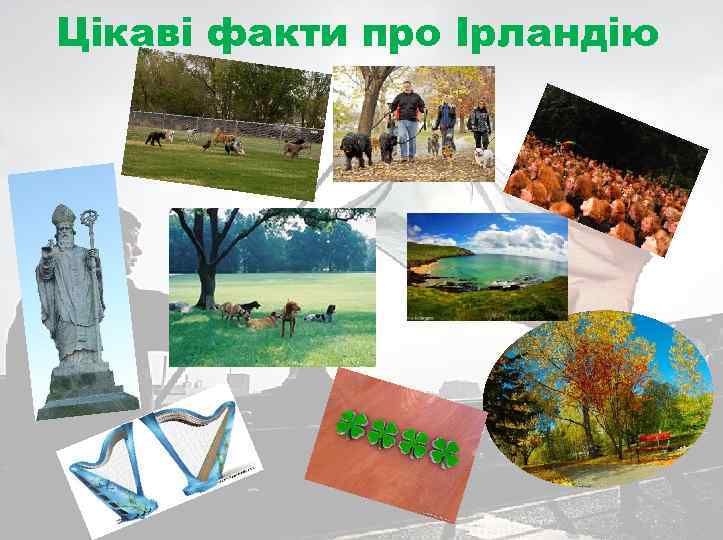 Цікаві факти про Ірландію